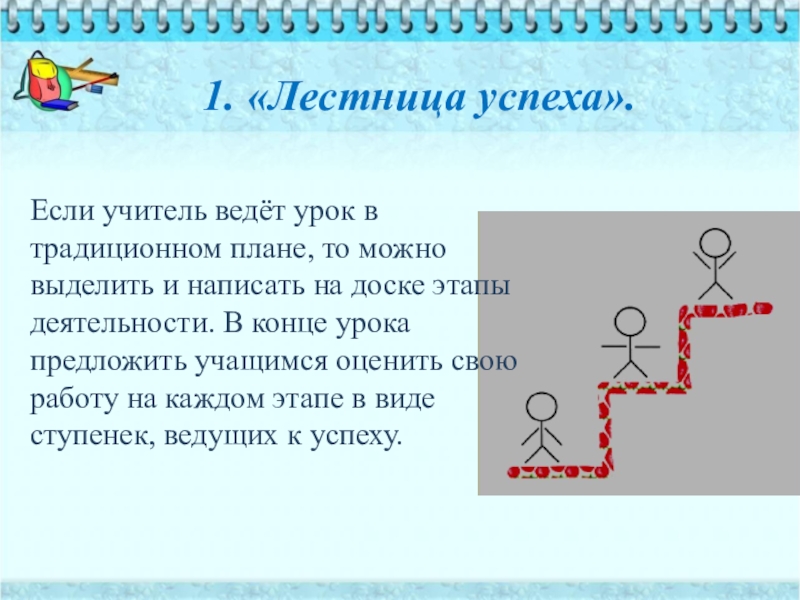 1. «Лестница успеха».

Если учитель ведёт урок в традиционном плане, то можно выделить и написать на доске этапы деятельности. В конце урока предложить учащимся оценить свою работу на каждом этапе в виде ступенек, ведущих к успеху.